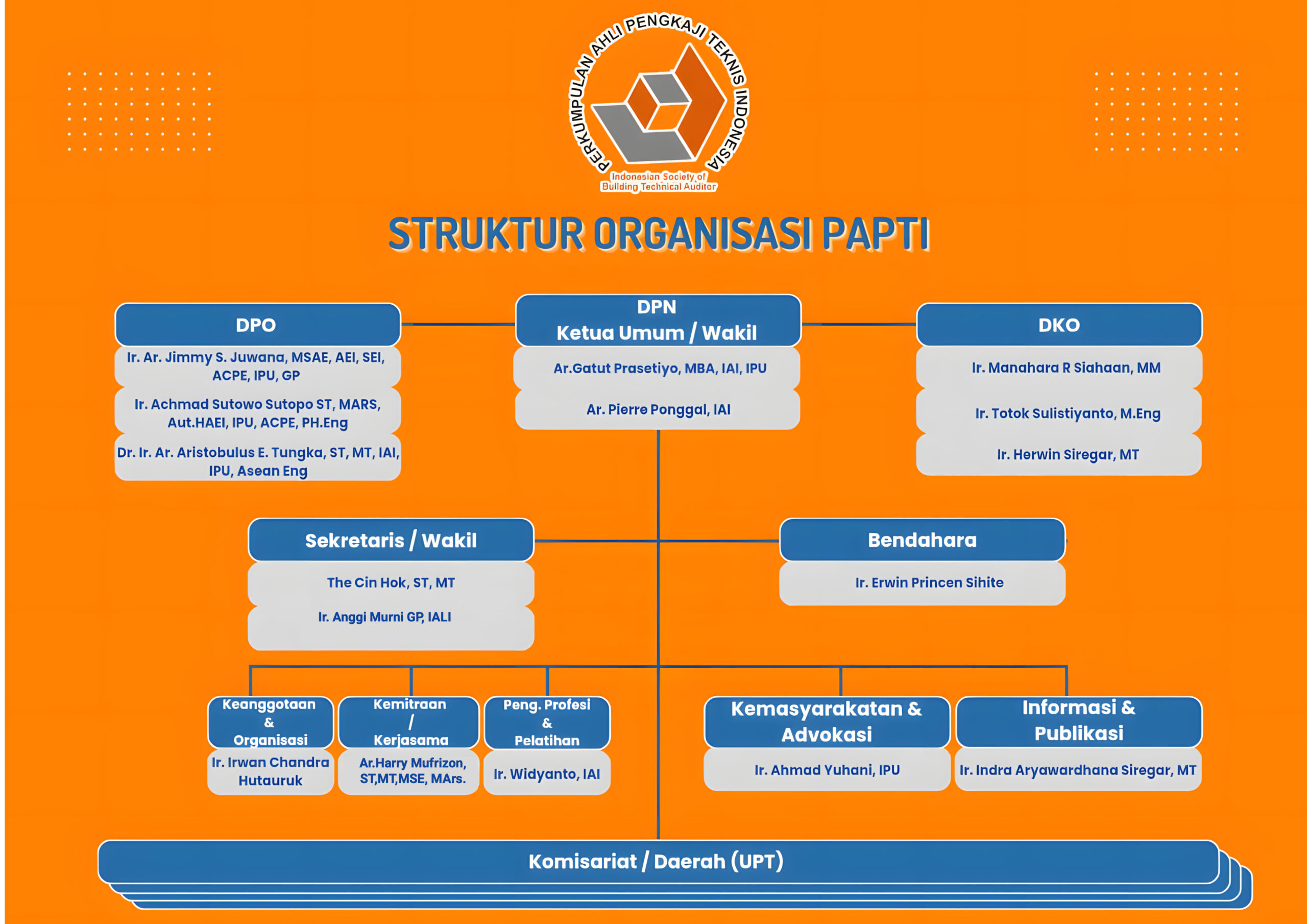 PERKUMPULAN AHLI PENGKAJI TEKNIS INDONESIA
Indonesian Society of Building Technical Auditor

STRUKTUR ORGANISASI PAPTI

DPO
Ir. Ar. Jimmy S. Juwana, MSAE, AEI, SEI, ACPE, IPU, GP
Ir. Achmad Sutowo Sutopo ST, MARS, Aut.HAEI, IPU, ACPE, PH.Eng
Dr. Ir. Ar. Aristobulus E. Tungka, ST, MT, IAI, IPU, Asean Eng

DPN
Ketua Umum / Wakil
Ar.Gatut Prasetiyo, MBA, IAI, IPU
Ar. Pierre Ponggal, IAI

DKO
Ir. Manahara R Siahaan, MM
Ir. Totok Sulistiyanto, M.Eng
Ir. Herwin Siregar, MT

Sekretaris / Wakil
The Cin Hok, ST, MT
Ir. Anggi Murni GP, IALI

Bendahara
Ir. Erwin Princen Sihite

Keanggotaan & Organisasi
Ir. Irwan Chandra Hutauruk

Kemitraan / Kerjasama
Ar.Harry Mufrizon, ST,MT,MSE, MArs.

Peng. Profesi & Pelatihan
Ir. Widyanto, IAI

Kemasyarakatan & Advokasi
Ir. Ahmad Yuhani, IPU

Informasi & Publikasi
Ir. Indra Aryawardhana Siregar, MT

Komisariat / Daerah (UPT)